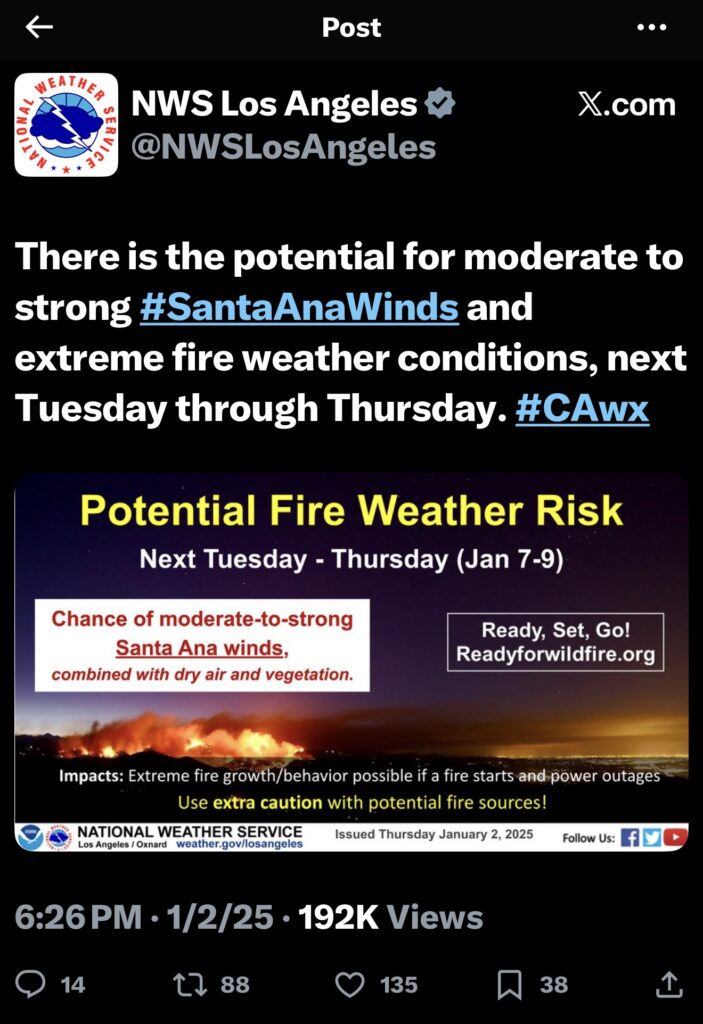 Post

NATIONAL WEATHER SERVICE

NWS Los Angeles
@NWSLosAngeles

𝕏.com

There is the potential for moderate to strong #SantaAnaWinds and extreme fire weather conditions, next Tuesday through Thursday. #CAwx

Potential Fire Weather Risk

Next Tuesday - Thursday (Jan 7-9)

Chance of moderate-to-strong Santa Ana winds, combined with dry air and vegetation.

Ready, Set, Go!
Readyforwildfire.org

Impacts: Extreme fire growth/behavior possible if a fire starts and power outages

Use extra caution with potential fire sources!

NATIONAL WEATHER SERVICE
Los Angeles / Oxnard weather.gov/losangeles

Issued Thursday January 2, 2025

Follow Us:

6:26 PM · 1/2/25 · 192K Views

14 88 135 38